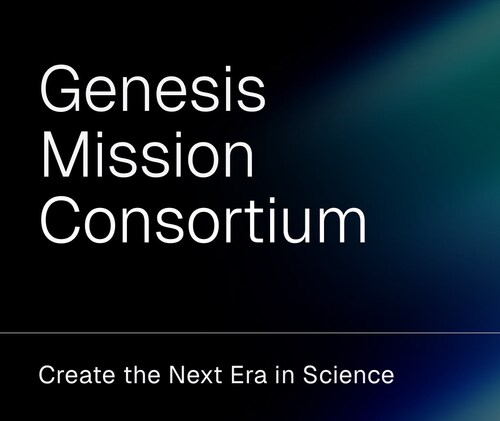 Genesis Mission Consortium

Create the Next Era in Science